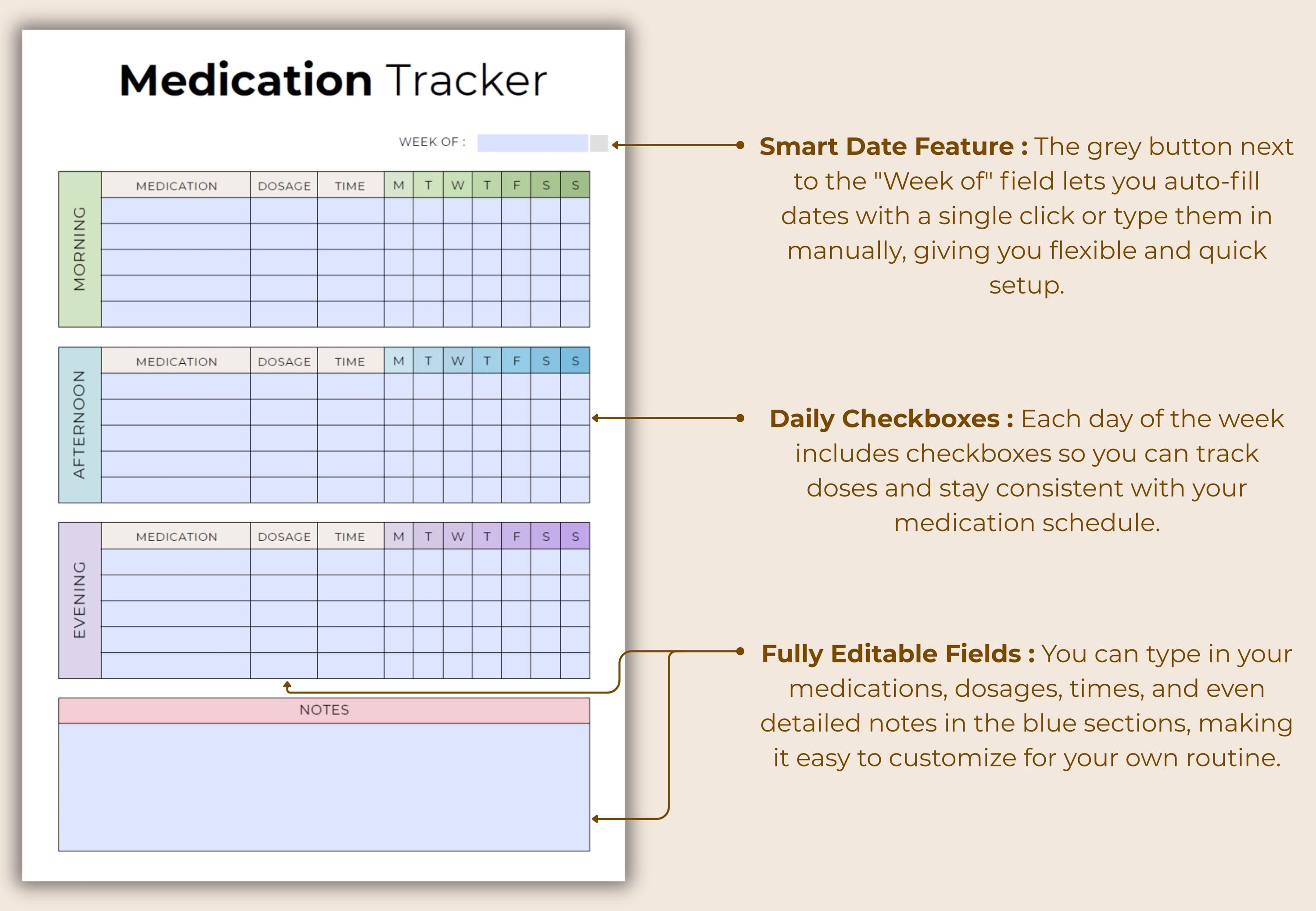 Medication Tracker

WEEK OF :

MORNING

| MEDICATION | DOSAGE | TIME | M | T | W | T | F | S | S |
|---|---|---|---|---|---|---|---|---|---|
| | | | | | | | | | |
| | | | | | | | | | |
| | | | | | | | | | |
| | | | | | | | | | |
| | | | | | | | | | |

AFTERNOON

| MEDICATION | DOSAGE | TIME | M | T | W | T | F | S | S |
|---|---|---|---|---|---|---|---|---|---|
| | | | | | | | | | |
| | | | | | | | | | |
| | | | | | | | | | |
| | | | | | | | | | |
| | | | | | | | | | |

EVENING

| MEDICATION | DOSAGE | TIME | M | T | W | T | F | S | S |
|---|---|---|---|---|---|---|---|---|---|
| | | | | | | | | | |
| | | | | | | | | | |
| | | | | | | | | | |
| | | | | | | | | | |
| | | | | | | | | | |

NOTES

Smart Date Feature : The grey button next to the "Week of" field lets you auto-fill dates with a single click or type them in manually, giving you flexible and quick setup.

Daily Checkboxes : Each day of the week includes checkboxes so you can track doses and stay consistent with your medication schedule.

Fully Editable Fields : You can type in your medications, dosages, times, and even detailed notes in the blue sections, making it easy to customize for your own routine.